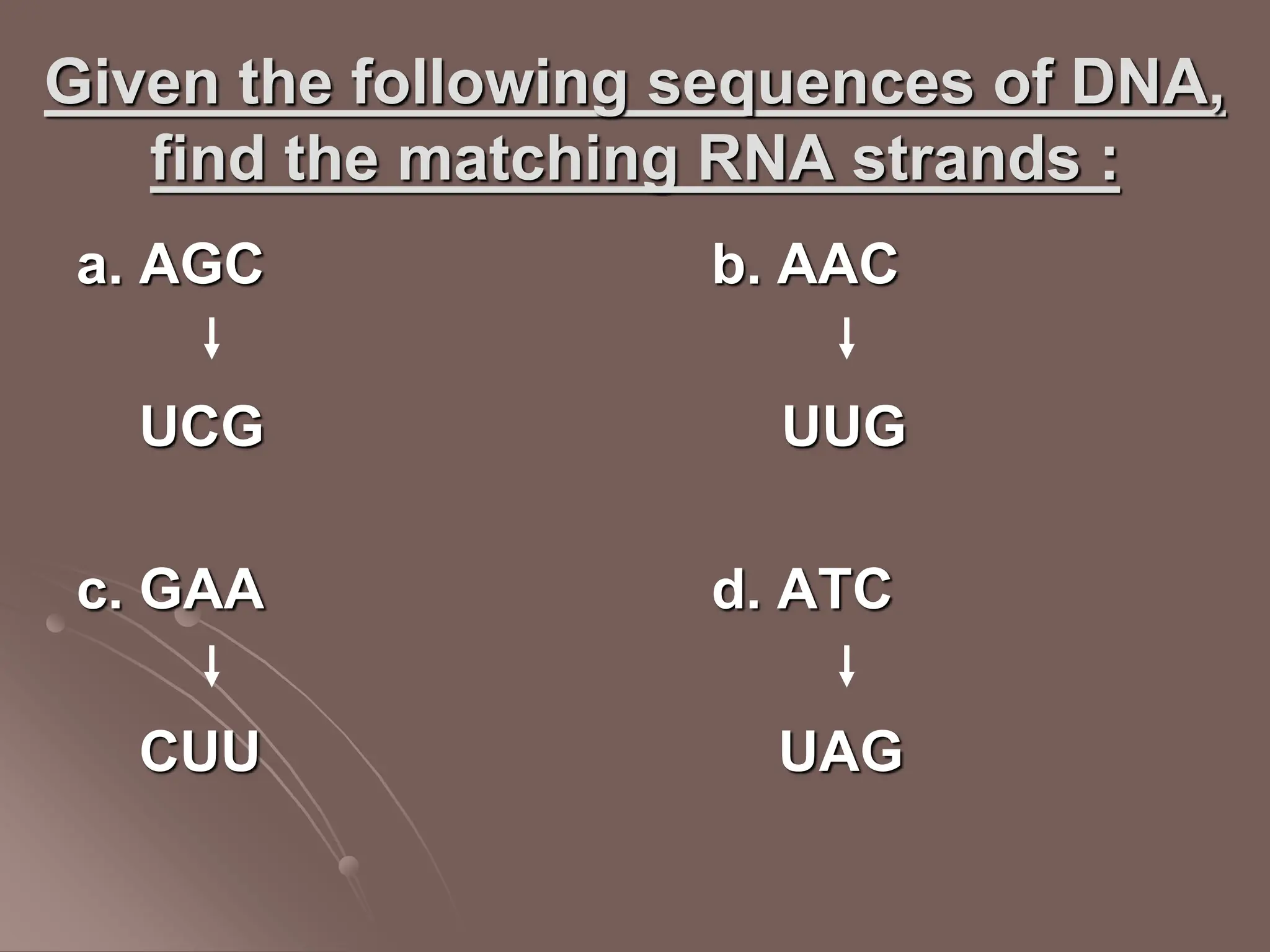 Given the following sequences of DNA, find the matching RNA strands :

a. AGC
↓
UCG

b. AAC
↓
UUG

c. GAA
↓
CUU

d. ATC
↓
UAG